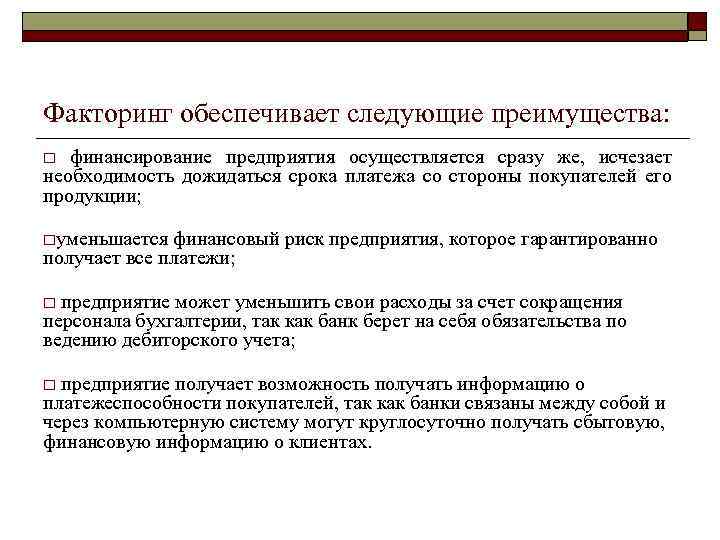 Факторинг обеспечивает следующие преимущества:

□ финансирование предприятия осуществляется сразу же, исчезает необходимость дожидаться срока платежа со стороны покупателей его продукции;

□уменьшается финансовый риск предприятия, которое гарантированно получает все платежи;

□ предприятие может уменьшить свои расходы за счет сокращения персонала бухгалтерии, так как банк берет на себя обязательства по ведению дебиторского учета;

□ предприятие получает возможность получать информацию о платежеспособности покупателей, так как банки связаны между собой и через компьютерную систему могут круглосуточно получать сбытовую, финансовую информацию о клиентах.